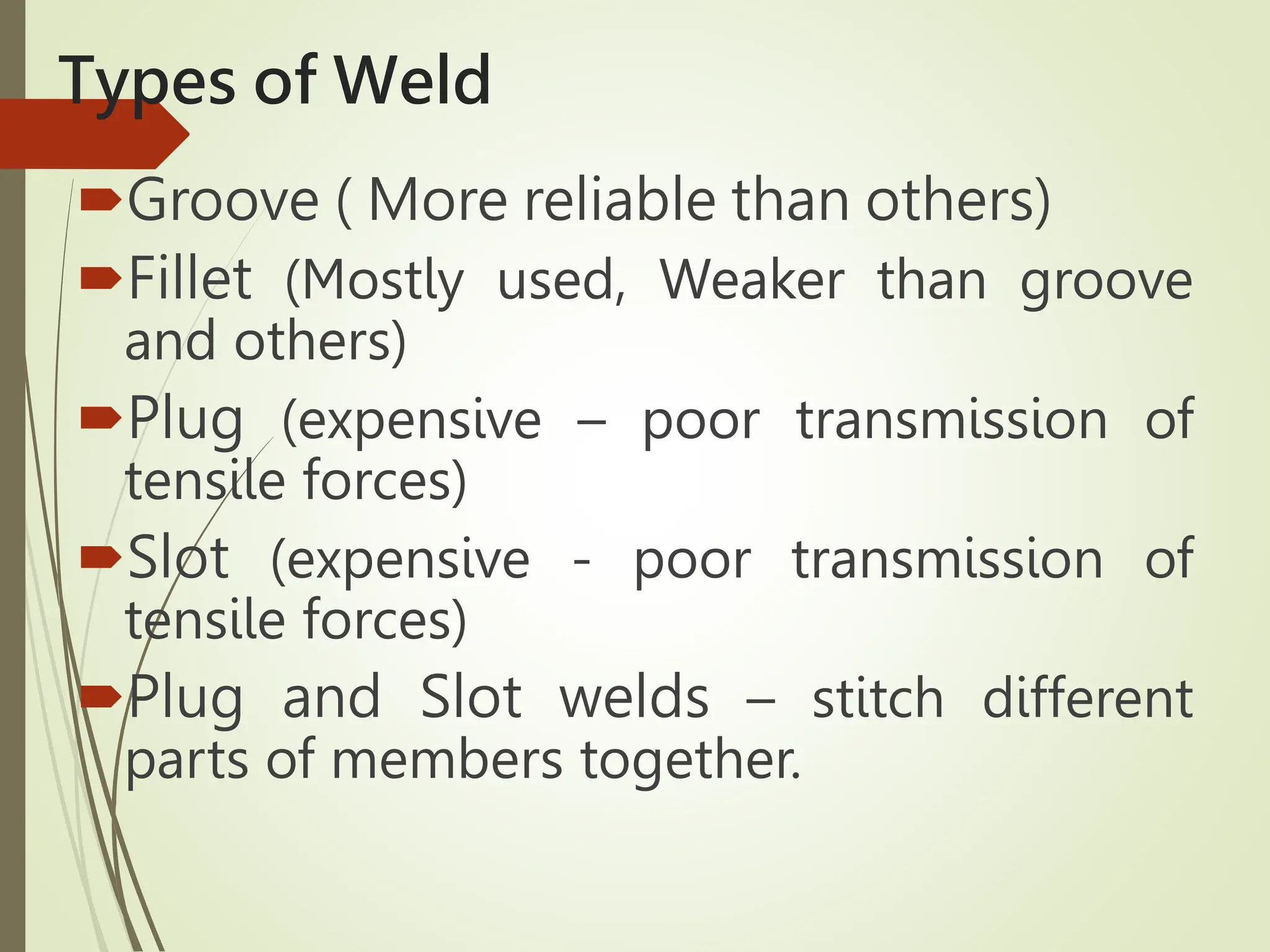 Types of Weld

Groove ( More reliable than others)

Fillet (Mostly used, Weaker than groove and others)

Plug (expensive – poor transmission of tensile forces)

Slot (expensive - poor transmission of tensile forces)

Plug and Slot welds – stitch different parts of members together.